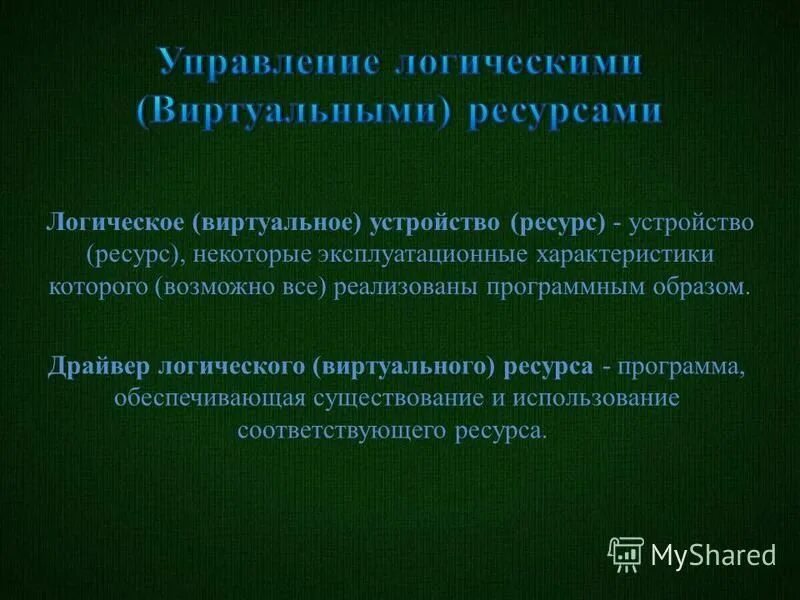 Управление логическими (Виртуальными) ресурсами

Логическое (виртуальное) устройство (ресурс) - устройство (ресурс), некоторые эксплуатационные характеристики которого (возможно все) реализованы программным образом.

Драйвер логического (виртуального) ресурса - программа, обеспечивающая существование и использование соответствующего ресурса.

MyShared